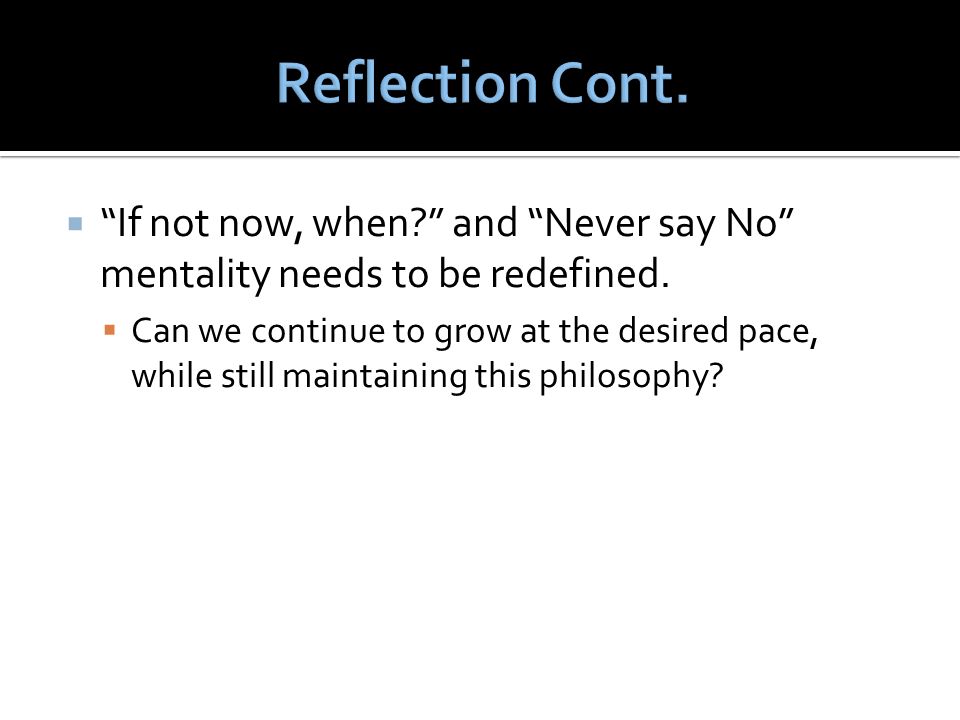 Reflection Cont.

“If not now, when?” and “Never say No” mentality needs to be redefined.

Can we continue to grow at the desired pace, while still maintaining this philosophy?